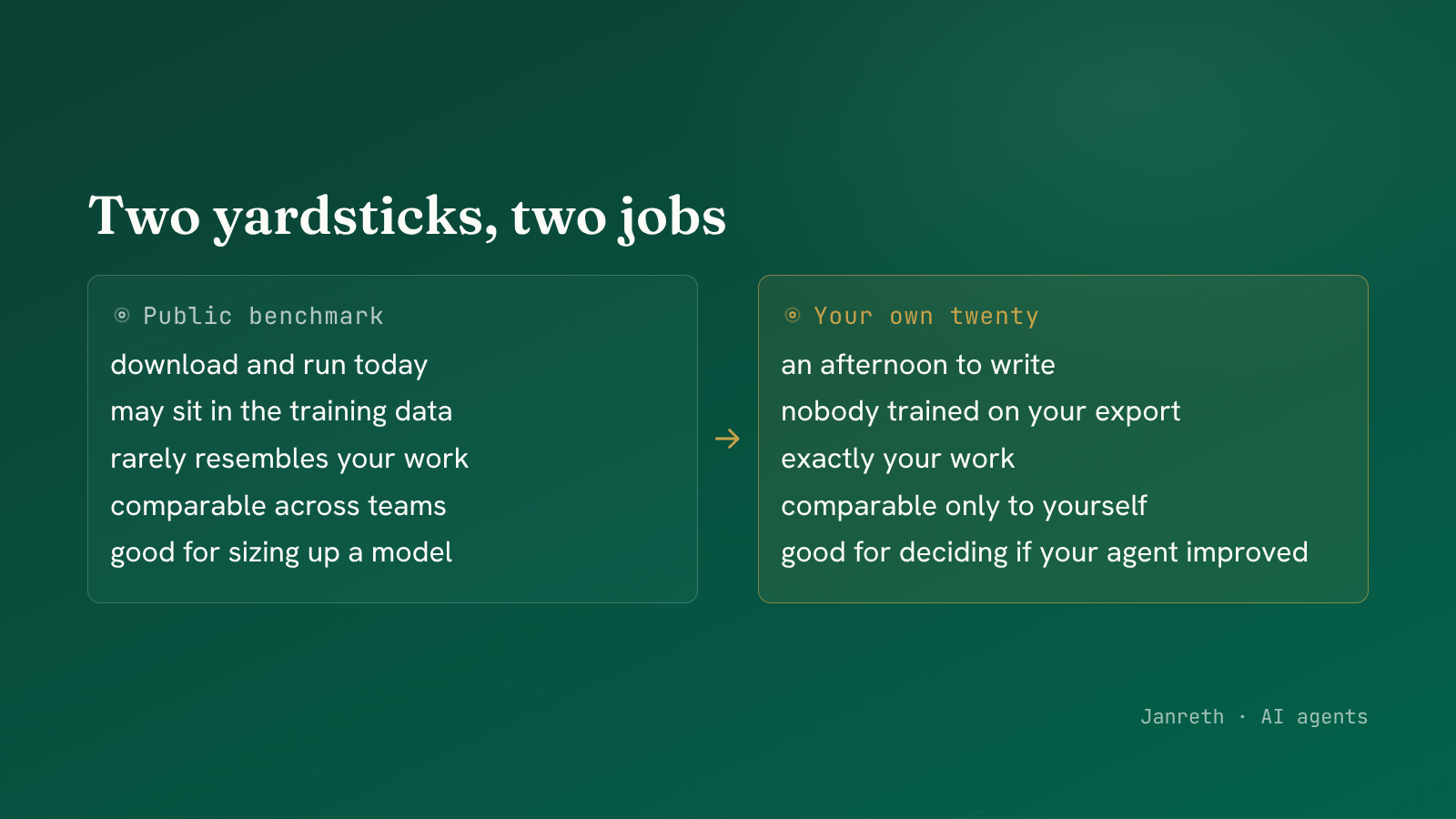 Two yardsticks, two jobs

Public benchmark

download and run today

may sit in the training data

rarely resembles your work

comparable across teams

good for sizing up a model

→

Your own twenty

an afternoon to write

nobody trained on your export

exactly your work

comparable only to yourself

good for deciding if your agent improved

Janreth · AI agents